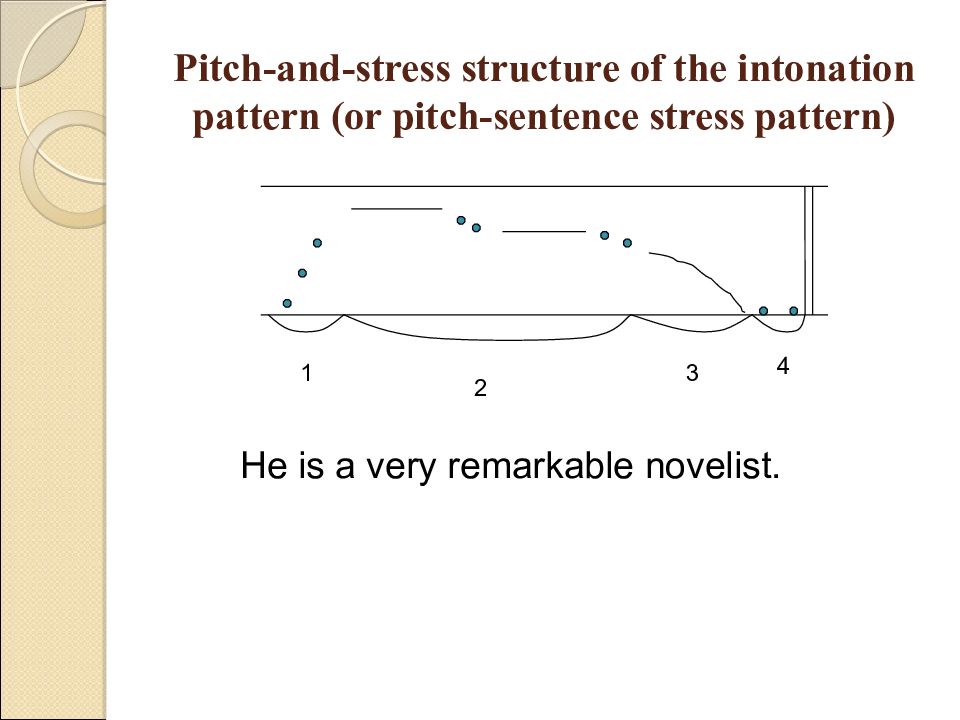 Pitch-and-stress structure of the intonation pattern (or pitch-sentence stress pattern)

1
2
3
4

He is a very remarkable novelist.